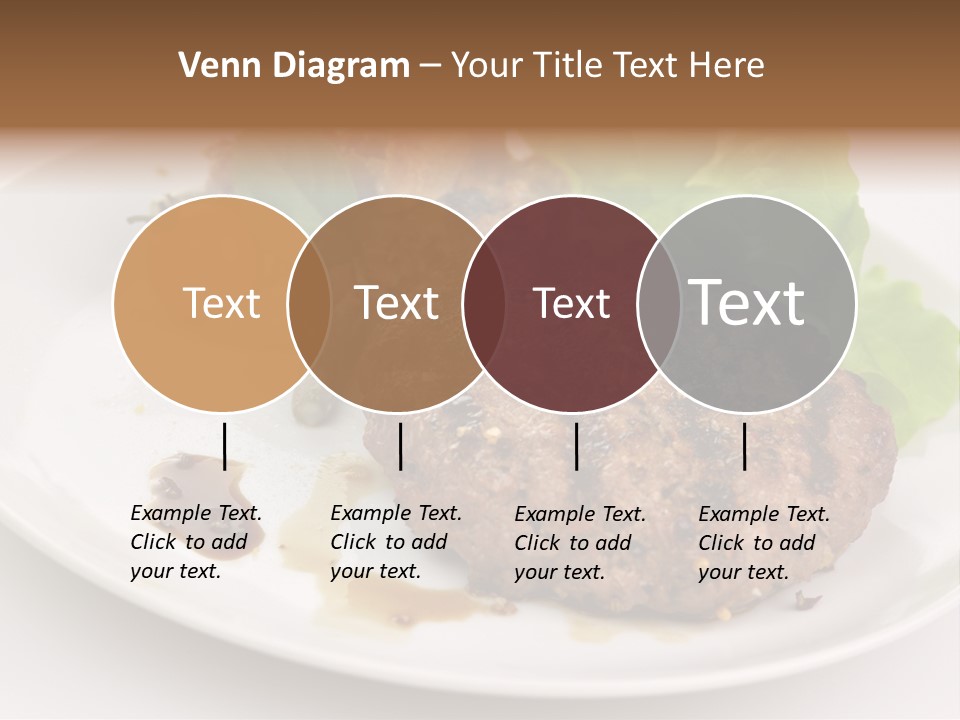 Venn Diagram – Your Title Text Here

Text

Text

Text

Text

Example Text. Click to add your text.

Example Text. Click to add your text.

Example Text. Click to add your text.

Example Text. Click to add your text.